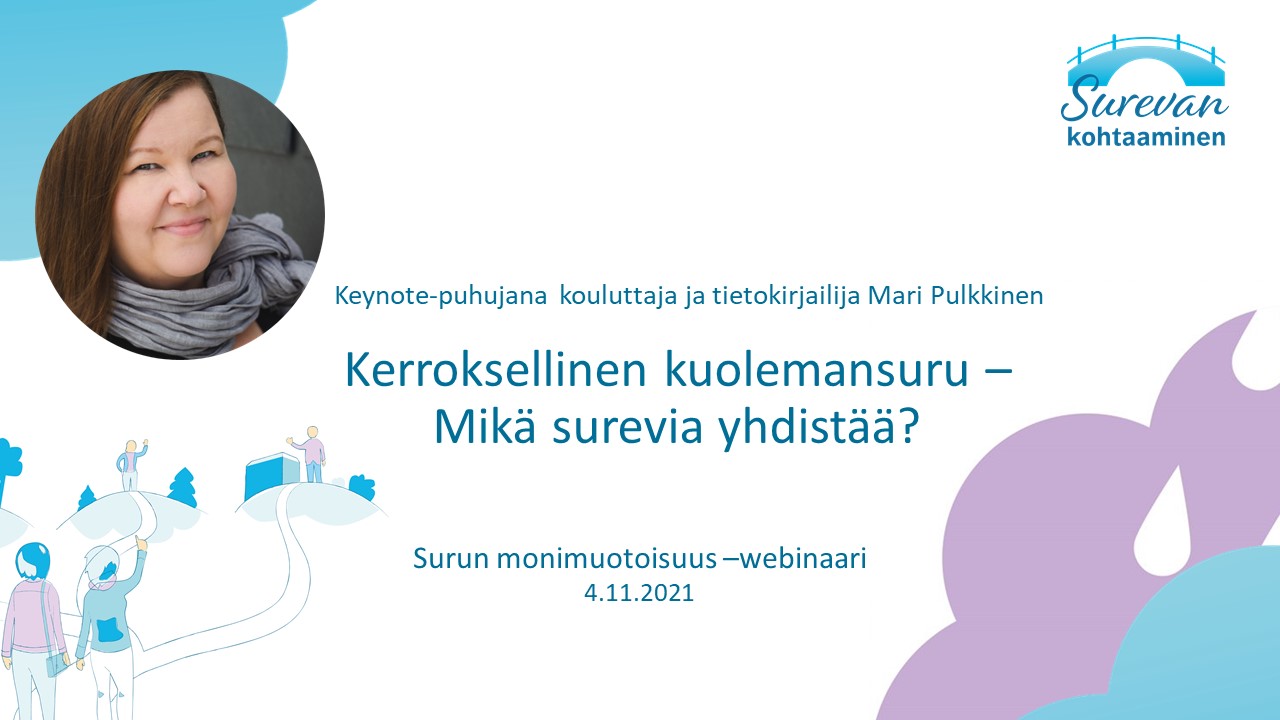 Surevan kohtaaminen

Keynote-puhujana kouluttaja ja tietokirjailija Mari Pulkkinen

Kerroksellinen kuolemansuru – Mikä surevia yhdistää?

Surun monimuotoisuus –webinaari
4.11.2021